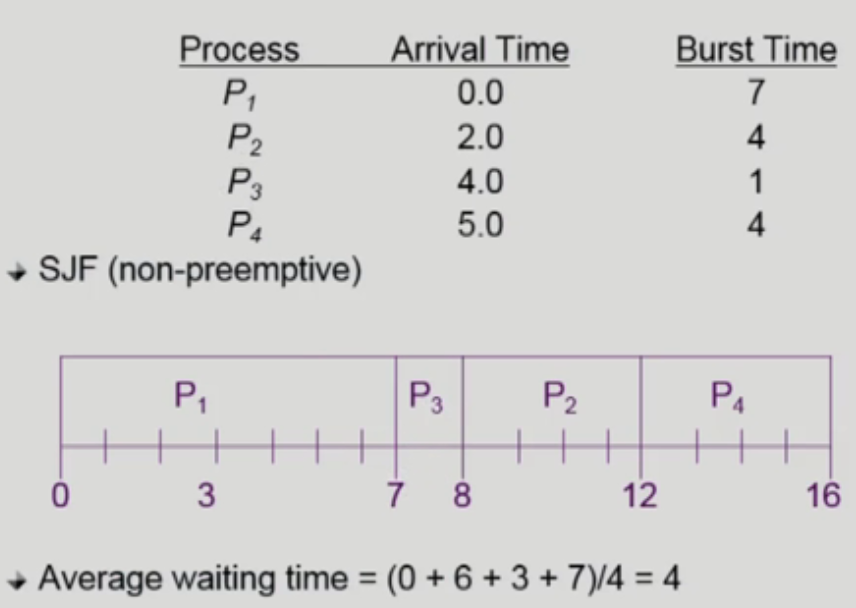 | Process | Arrival Time | Burst Time |
|---|---|---|
| $P_1$ | 0.0 | 7 |
| $P_2$ | 2.0 | 4 |
| $P_3$ | 4.0 | 1 |
| $P_4$ | 5.0 | 4 |

SJF (non-preemptive)

$P_1$ $P_3$ $P_2$ $P_4$

0 3 7 8 12 16

Average waiting time = (0 + 6 + 3 + 7)/4 = 4